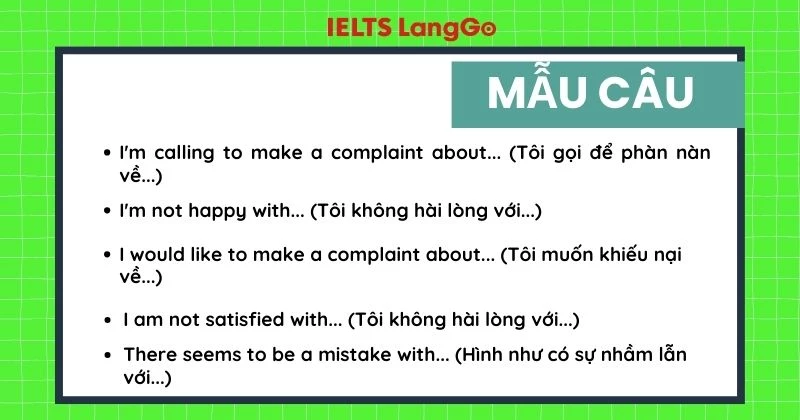 IELTS LangGo

MẪU CÂU

• I'm calling to make a complaint about… (Tôi gọi để phàn nàn về…)
• I'm not happy with… (Tôi không hài lòng với…)
• I would like to make a complaint about… (Tôi muốn khiếu nại về…)
• I am not satisfied with… (Tôi không hài lòng với…)
• There seems to be a mistake with… (Hình như có sự nhầm lẫn với…)